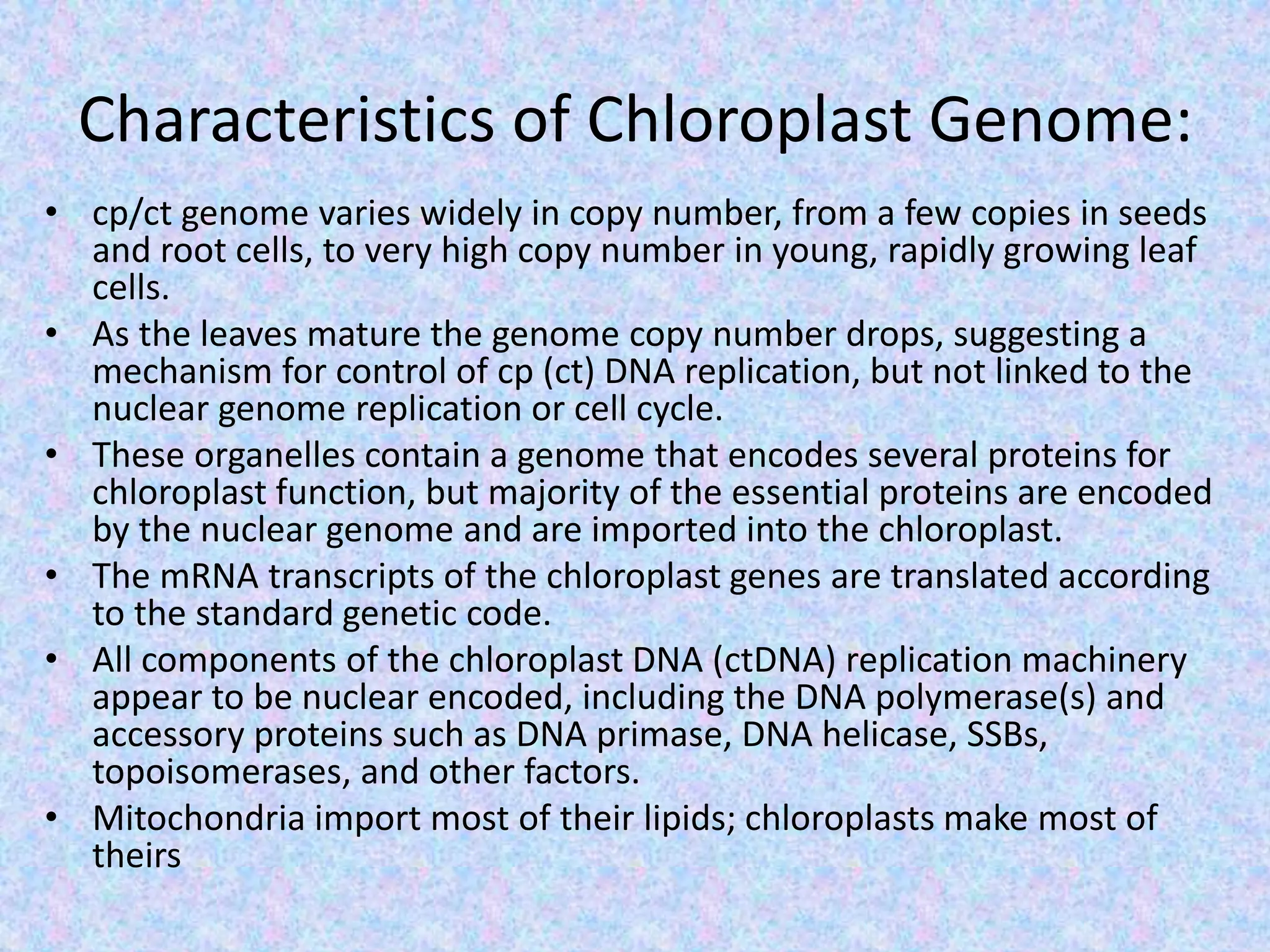 Characteristics of Chloroplast Genome:

• cp/ct genome varies widely in copy number, from a few copies in seeds and root cells, to very high copy number in young, rapidly growing leaf cells.
• As the leaves mature the genome copy number drops, suggesting a mechanism for control of cp (ct) DNA replication, but not linked to the nuclear genome replication or cell cycle.
• These organelles contain a genome that encodes several proteins for chloroplast function, but majority of the essential proteins are encoded by the nuclear genome and are imported into the chloroplast.
• The mRNA transcripts of the chloroplast genes are translated according to the standard genetic code.
• All components of the chloroplast DNA (ctDNA) replication machinery appear to be nuclear encoded, including the DNA polymerase(s) and accessory proteins such as DNA primase, DNA helicase, SSBs, topoisomerases, and other factors.
• Mitochondria import most of their lipids; chloroplasts make most of theirs